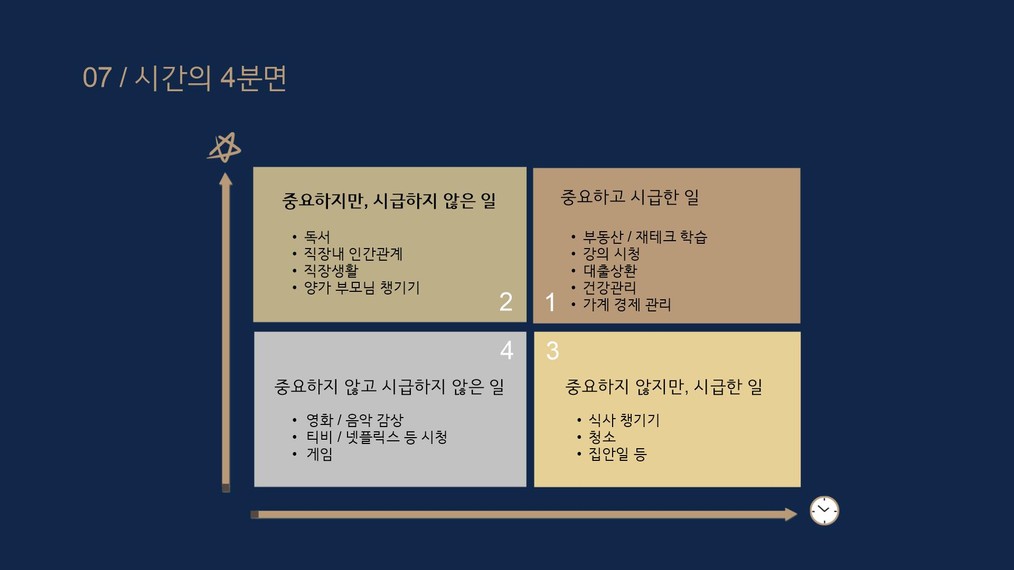 07 / 시간의 4분면

중요하지만, 시급하지 않은 일

• 독서
• 직장내 인간관계
• 직장생활
• 양가 부모님 챙기기

2

중요하고 시급한 일

• 부동산 / 재테크 학습
• 강의 시청
• 대출상환
• 건강관리
• 가계 경제 관리

1

4

중요하지 않고 시급하지 않은 일

• 영화 / 음악 감상
• 티비 / 넷플릭스 등 시청
• 게임

3

중요하지 않지만, 시급한 일

• 식사 챙기기
• 청소
• 집안일 등